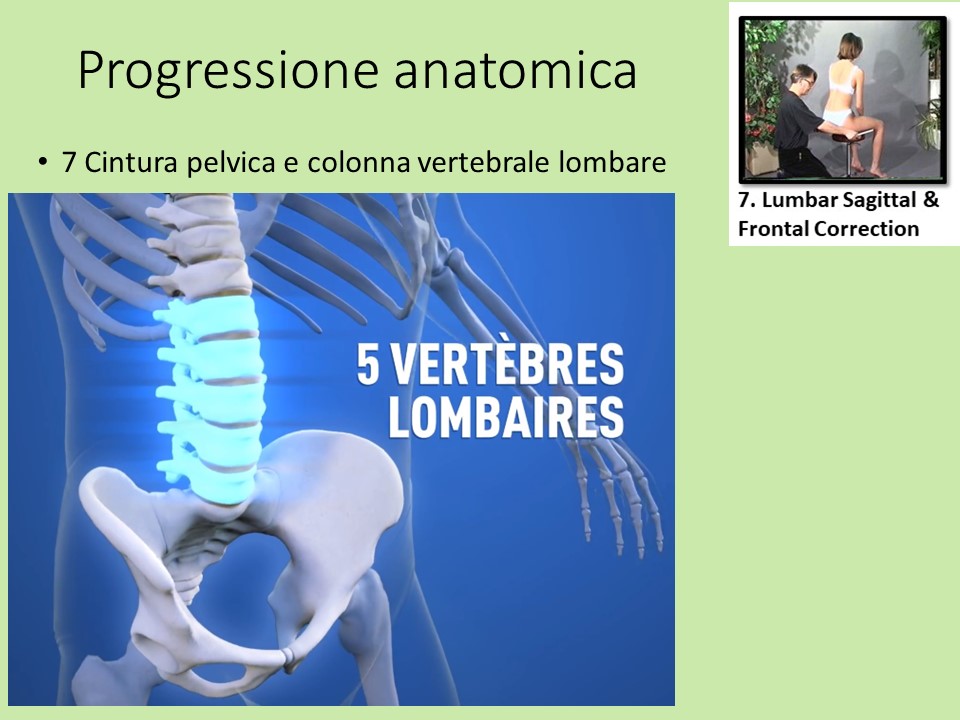 Progressione anatomica

• 7 Cintura pelvica e colonna vertebrale lombare

5 VERTÈBRES LOMBAIRES

7. Lumbar Sagittal & Frontal Correction